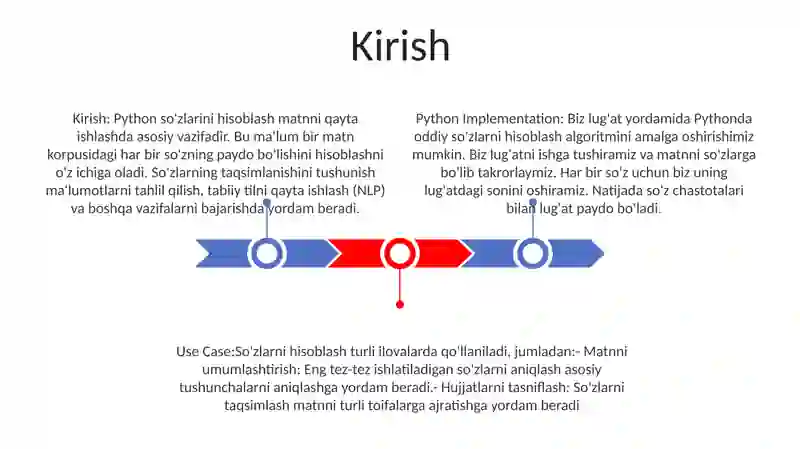 Kirish

Kirish: Python so'zlarini hisoblash matnni qayta ishlashda asosiy vazifadir. Bu ma'lum bir matn korpusidagi har bir so'zning paydo bo'lishini hisoblashni o'z ichiga oladi. So'zlarning taqsimlanishini tushunish ma'lumotlarni tahlil qilish, tabiiy tilni qayta ishlash (NLP) va boshqa vazifalarni bajarishda yordam beradi.

Python Implementation: Biz lug'at yordamida Pythonda oddiy so'zlarni hisoblash algoritmini amalga oshirishimiz mumkin. Biz lug'atni ishga tushiramiz va matnni so'zlarga bo'lib takrorlaymiz. Har bir so'z uchun biz uning lug'atdagi sonini oshiramiz. Natijada so'z chastotalari bilan lug'at paydo bo'ladi.

Use Case:So'zlarni hisoblash turli ilovalarda qo'llaniladi, jumladan:- Matnni umumlashtirish: Eng tez-tez ishlatiladigan so'zlarni aniqlash asosiy tushunchalarni aniqlashga yordam beradi.- Hujjatlarni tasniflash: So'zlarni taqsimlash matnni turli toifalarga ajratishga yordam beradi